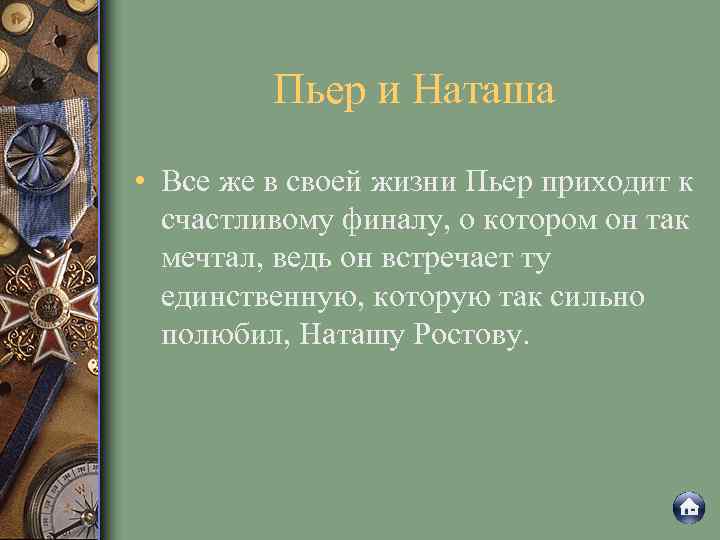 Пьер и Наташа

• Все же в своей жизни Пьер приходит к счастливому финалу, о котором он так мечтал, ведь он встречает ту единственную, которую так сильно полюбил, Наташу Ростову.